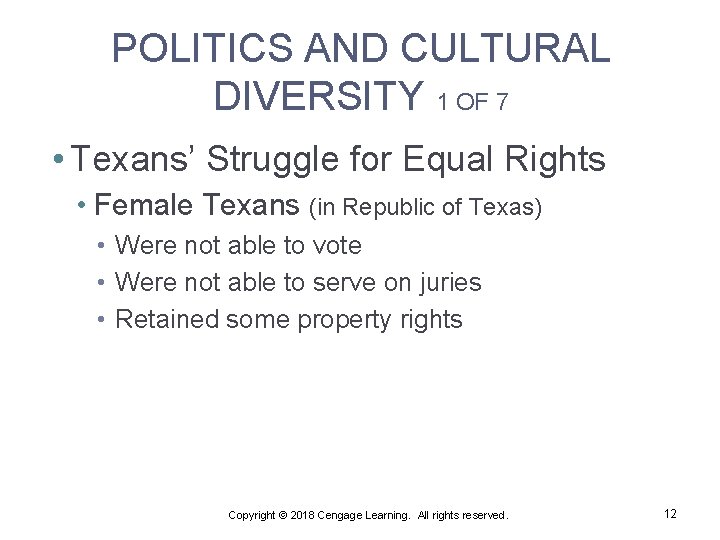 POLITICS AND CULTURAL DIVERSITY 1 OF 7

• Texans' Struggle for Equal Rights
  • Female Texans (in Republic of Texas)
    • Were not able to vote
    • Were not able to serve on juries
    • Retained some property rights

Copyright © 2018 Cengage Learning. All rights reserved.

12